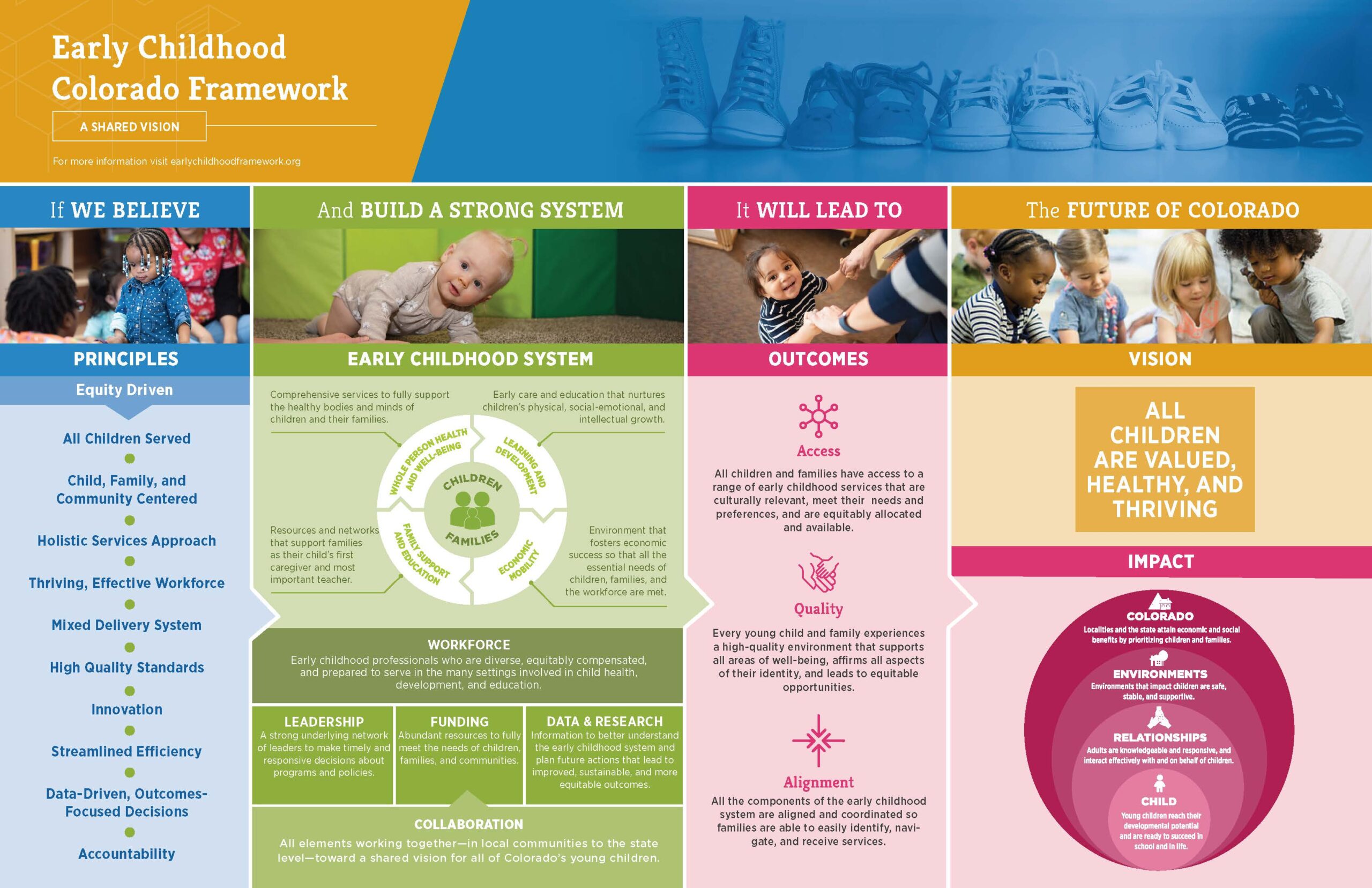 Early Childhood Colorado Framework

A SHARED VISION

For more information visit earlychildhoodframework.org

If WE BELIEVE

PRINCIPLES

Equity Driven

All Children Served

Child, Family, and Community Centered

Holistic Services Approach

Thriving, Effective Workforce

Mixed Delivery System

High Quality Standards

Innovation

Streamlined Efficiency

Data-Driven, Outcomes-Focused Decisions

Accountability

And BUILD A STRONG SYSTEM

EARLY CHILDHOOD SYSTEM

Comprehensive services to fully support the healthy bodies and minds of children and their families.

Early care and education that nurtures children's physical, social-emotional, and intellectual growth.

WHOLE PERSON HEALTH AND WELL-BEING

LEARNING AND DEVELOPMENT

CHILDREN

FAMILIES

FAMILY SUPPORT AND EDUCATION

ECONOMIC MOBILITY

Resources and networks that support families as their child's first caregiver and most important teacher.

Environment that fosters economic success so that all the essential needs of children, families, and the workforce are met.

WORKFORCE
Early childhood professionals who are diverse, equitably compensated, and prepared to serve in the many settings involved in child health, development, and education.

LEADERSHIP
A strong underlying network of leaders to make timely and responsive decisions about programs and policies.

FUNDING
Abundant resources to fully meet the needs of children, families, and communities.

DATA & RESEARCH
Information to better understand the early childhood system and plan future actions that lead to improved, sustainable, and more equitable outcomes.

COLLABORATION
All elements working together—in local communities to the state level—toward a shared vision for all of Colorado's young children.

It WILL LEAD TO

OUTCOMES

Access
All children and families have access to a range of early childhood services that are culturally relevant, meet their needs and preferences, and are equitably allocated and available.

Quality
Every young child and family experiences a high-quality environment that supports all areas of well-being, affirms all aspects of their identity, and leads to equitable opportunities.

Alignment
All the components of the early childhood system are aligned and coordinated so families are able to easily identify, navigate, and receive services.

The FUTURE OF COLORADO

VISION

ALL CHILDREN ARE VALUED, HEALTHY, AND THRIVING

IMPACT

COLORADO
Localities and the state attain economic and social benefits by prioritizing children and families.

ENVIRONMENTS
Environments that impact children are safe, stable, and supportive.

RELATIONSHIPS
Adults are knowledgeable and responsive, and interact effectively with and on behalf of children.

CHILD
Young children reach their developmental potential and are ready to succeed in school and in life.